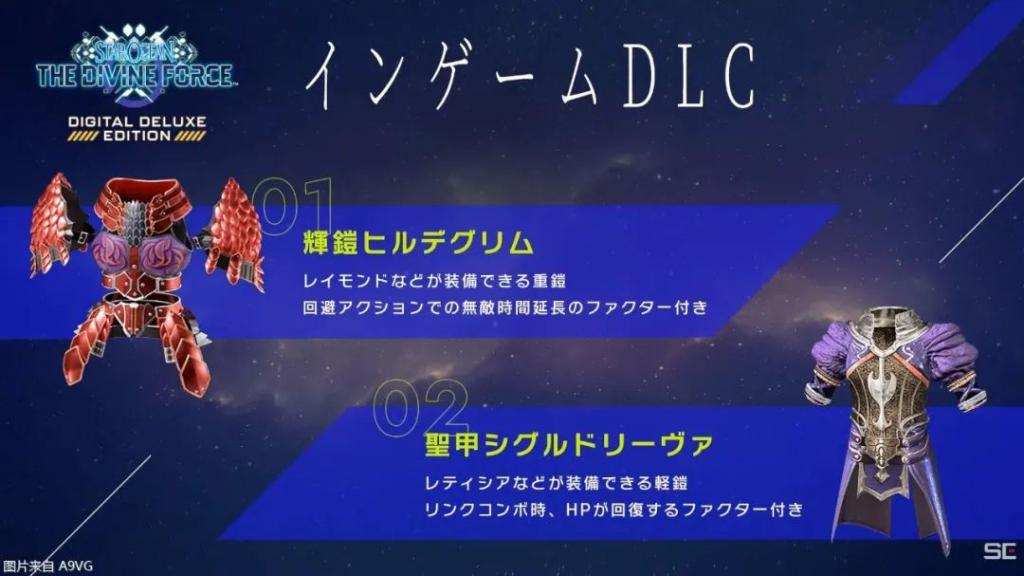 STAR OCEAN
THE DIVINE FORCE
DIGITAL DELUXE EDITION

インゲームDLC

01
輝鎧ヒルデグリム
レイモンドなどが装備できる重鎧
回避アクションでの無敵時間延長のファクター付き

02
聖甲シグルドリーヴァ
レティシアなどが装備できる軽鎧
リンクコンボ時、HPが回復するファクター付き

图片来自 A9VG
SE